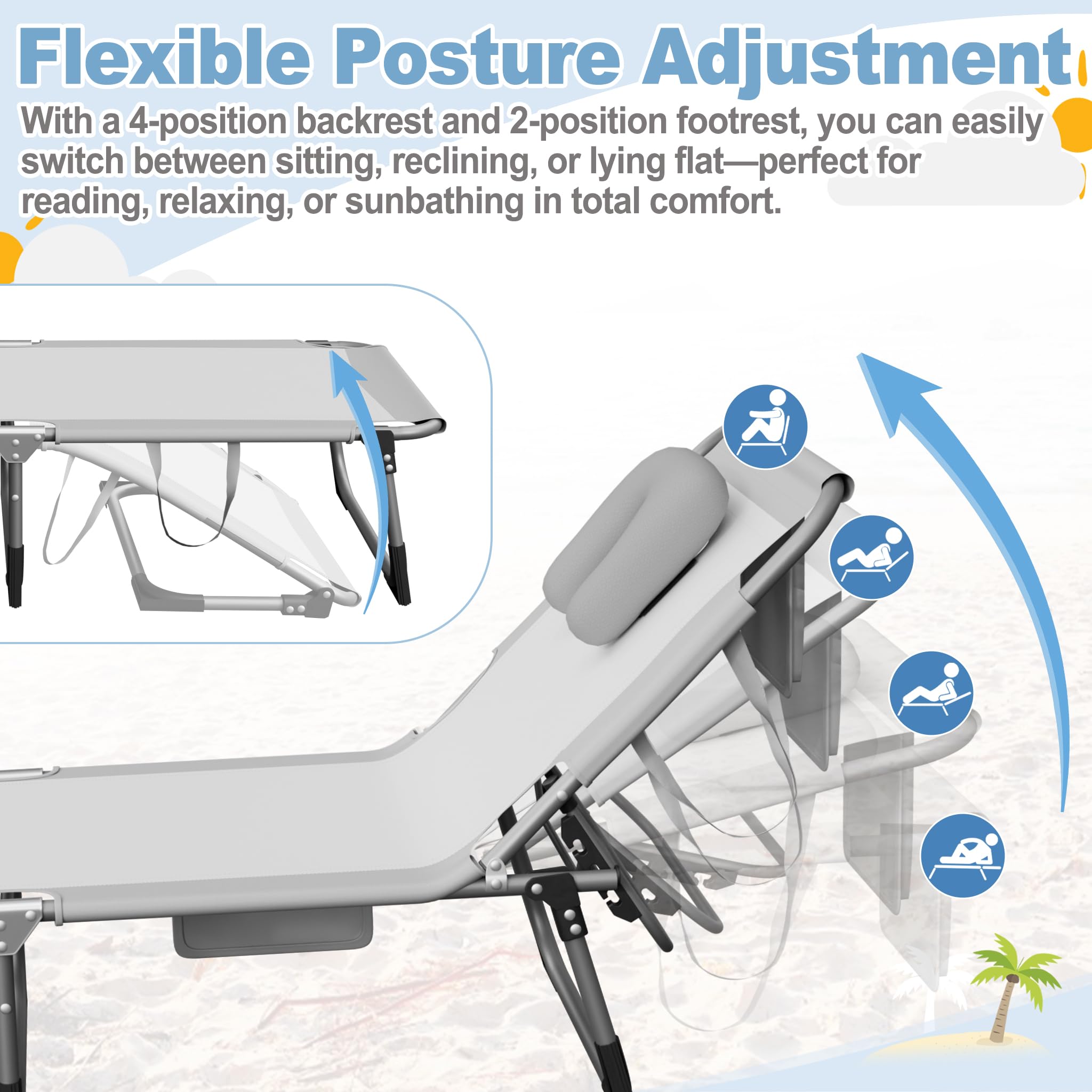 Flexible Posture Adjustment

With a 4-position backrest and 2-position footrest, you can easily switch between sitting, reclining, or lying flat—perfect for reading, relaxing, or sunbathing in total comfort.